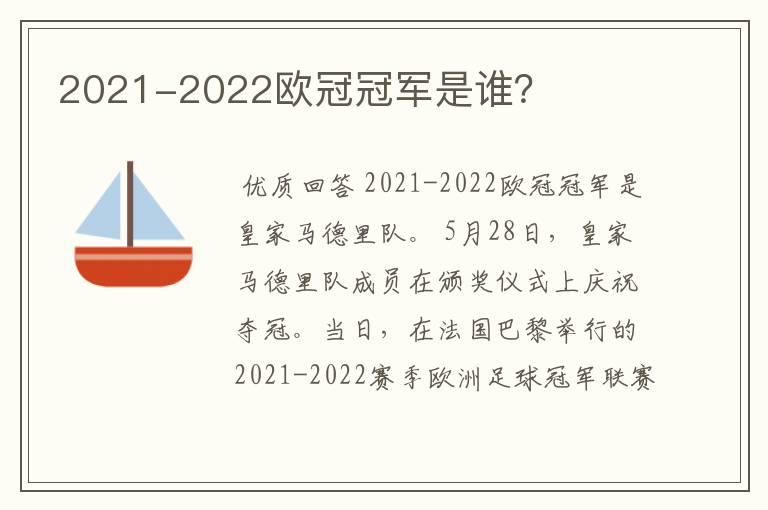 2021-2022欧冠冠军是谁?

优质回答 2021-2022欧冠冠军是皇家马德里队。5月28日，皇家马德里队成员在颁奖仪式上庆祝夺冠。当日，在法国巴黎举行的2021-2022赛季欧洲足球冠军联赛